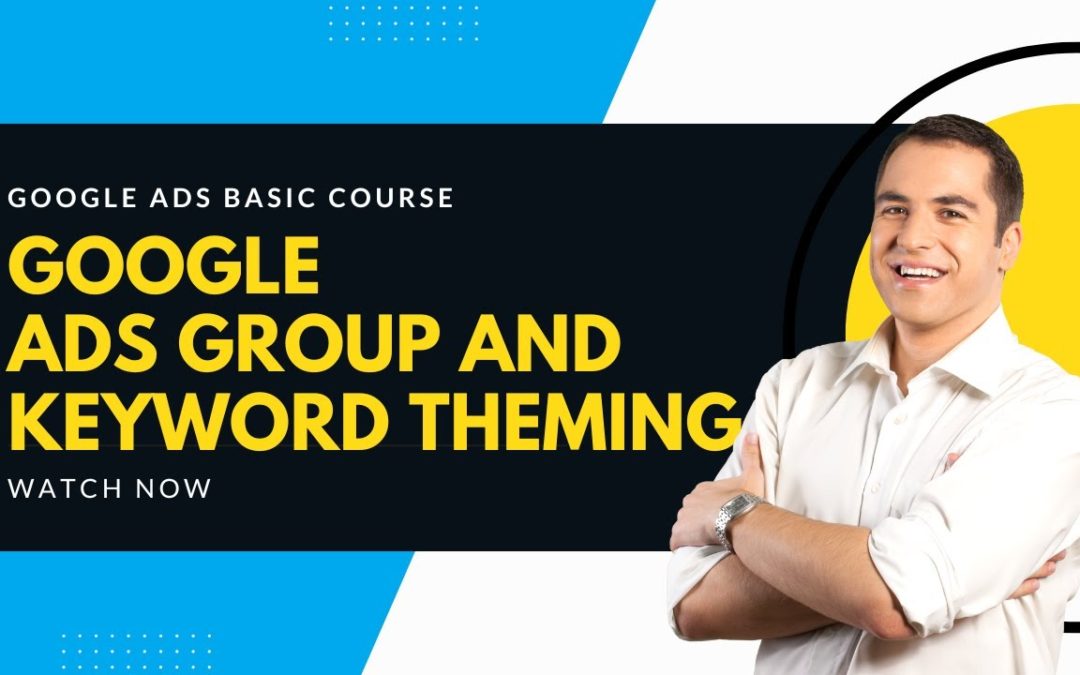 GOOGLE ADS BASIC COURSE

GOOGLE
ADS GROUP AND
KEYWORD THEMING

WATCH NOW